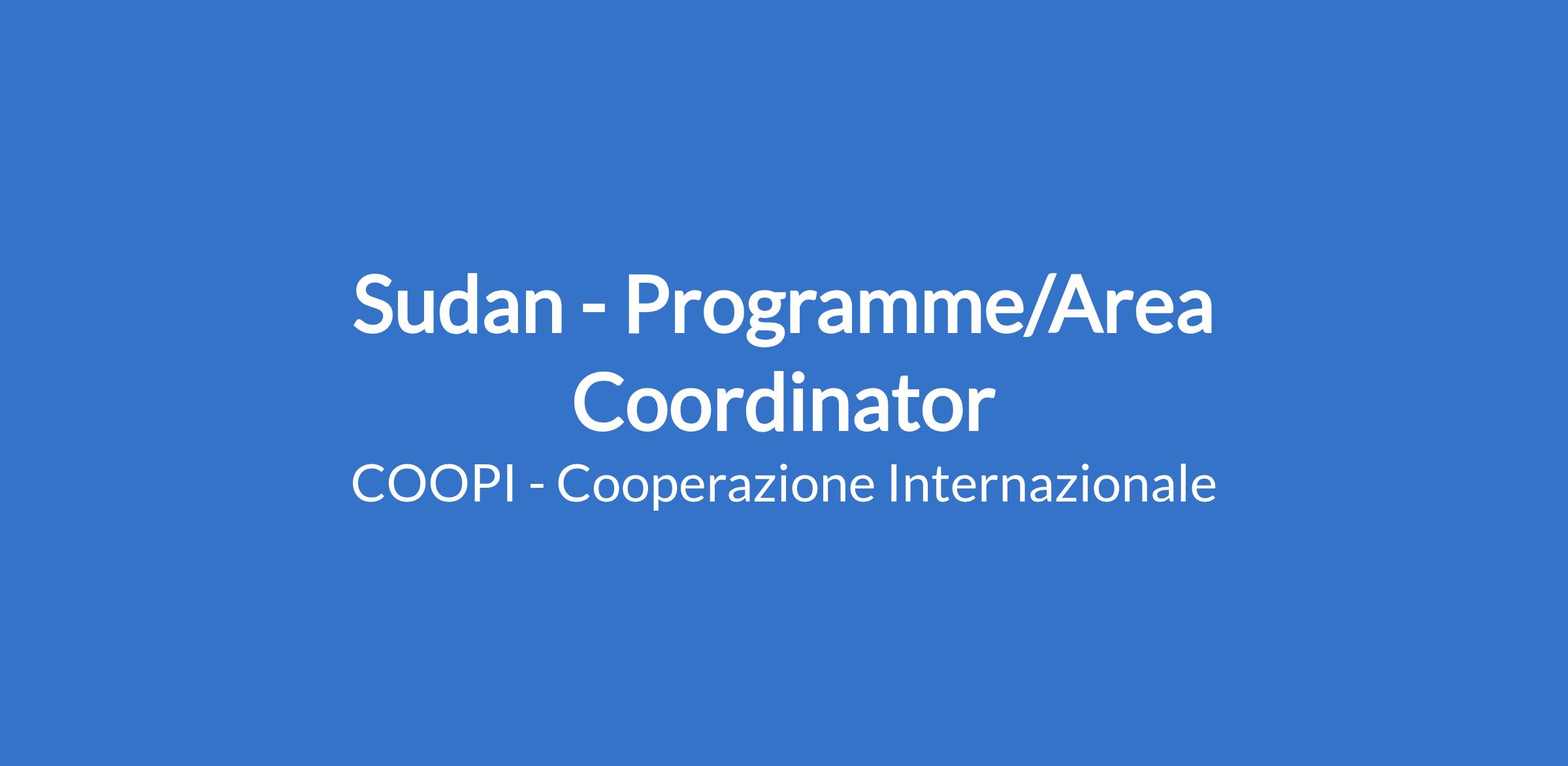 Sudan - Programme/Area Coordinator

COOPI - Cooperazione Internazionale